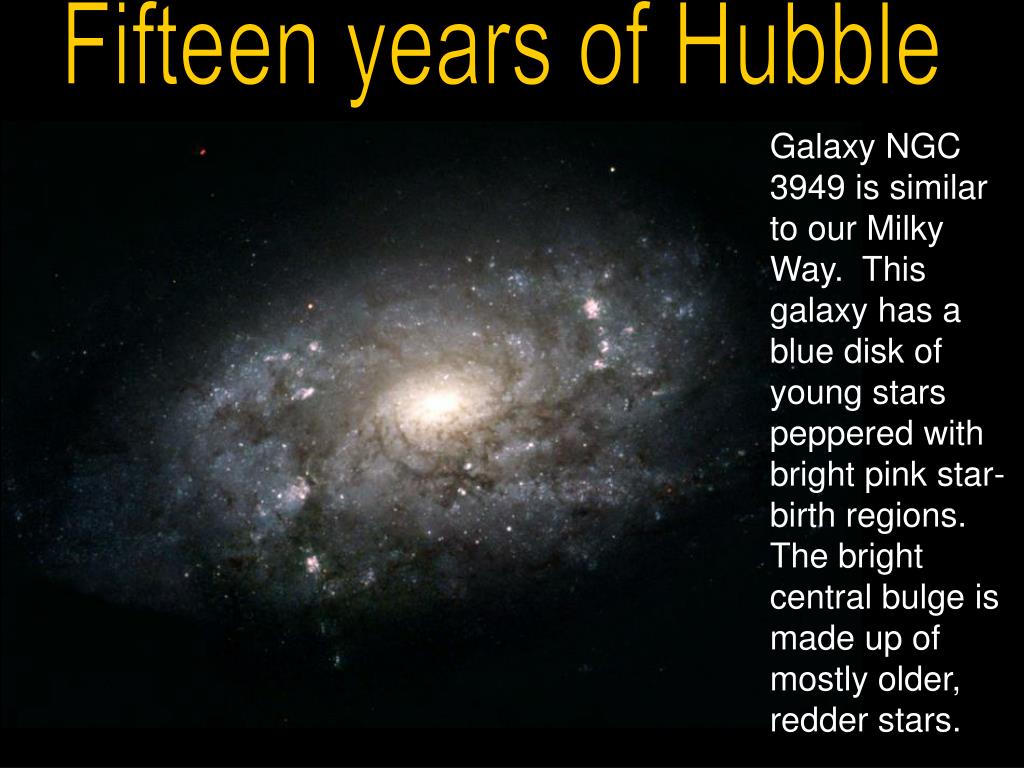 Fifteen years of Hubble

Galaxy NGC 3949 is similar to our Milky Way. This galaxy has a blue disk of young stars peppered with bright pink star-birth regions. The bright central bulge is made up of mostly older, redder stars.